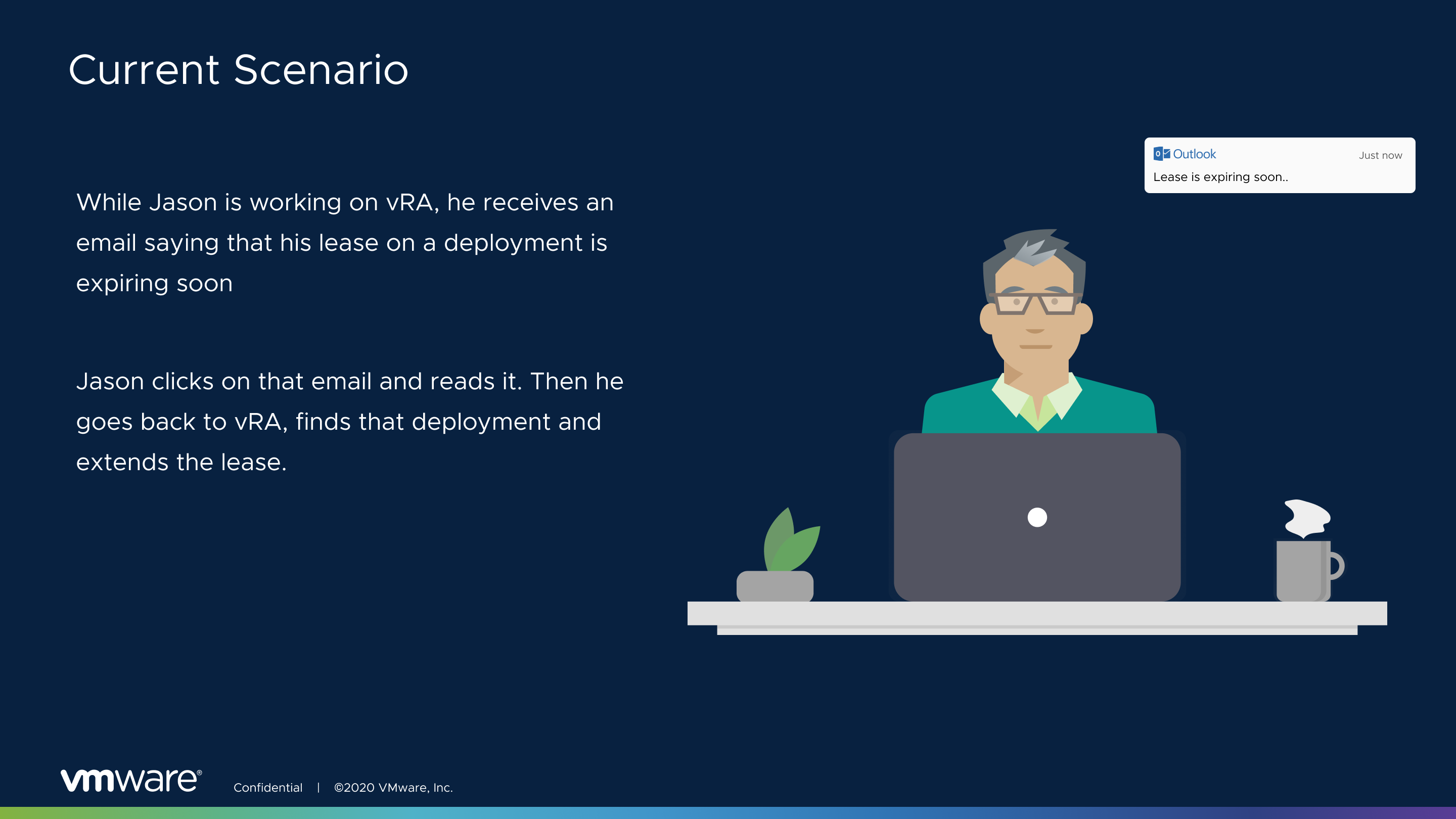 Current Scenario

While Jason is working on vRA, he receives an email saying that his lease on a deployment is expiring soon

Jason clicks on that email and reads it. Then he goes back to vRA, finds that deployment and extends the lease.

Outlook Just now
Lease is expiring soon..

vmware® Confidential | ©2020 VMware, Inc.